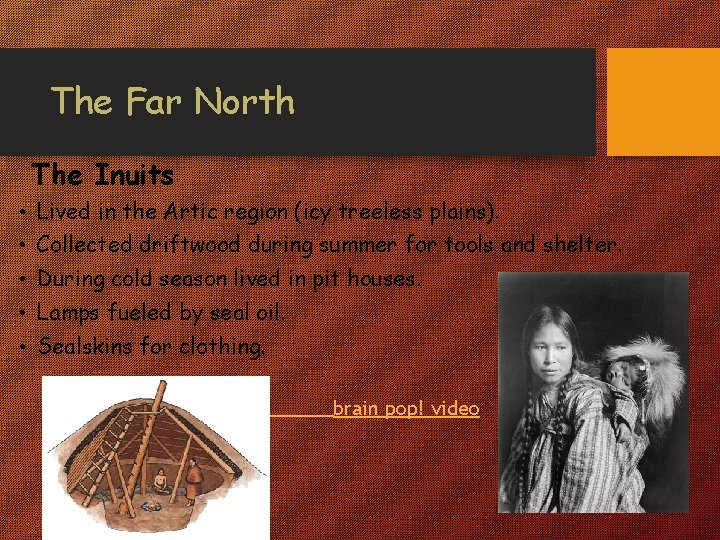 The Far North

The Inuits

• Lived in the Artic region (icy treeless plains).
• Collected driftwood during summer for tools and shelter.
• During cold season lived in pit houses.
• Lamps fueled by seal oil.
• Sealskins for clothing.

brain pop! video